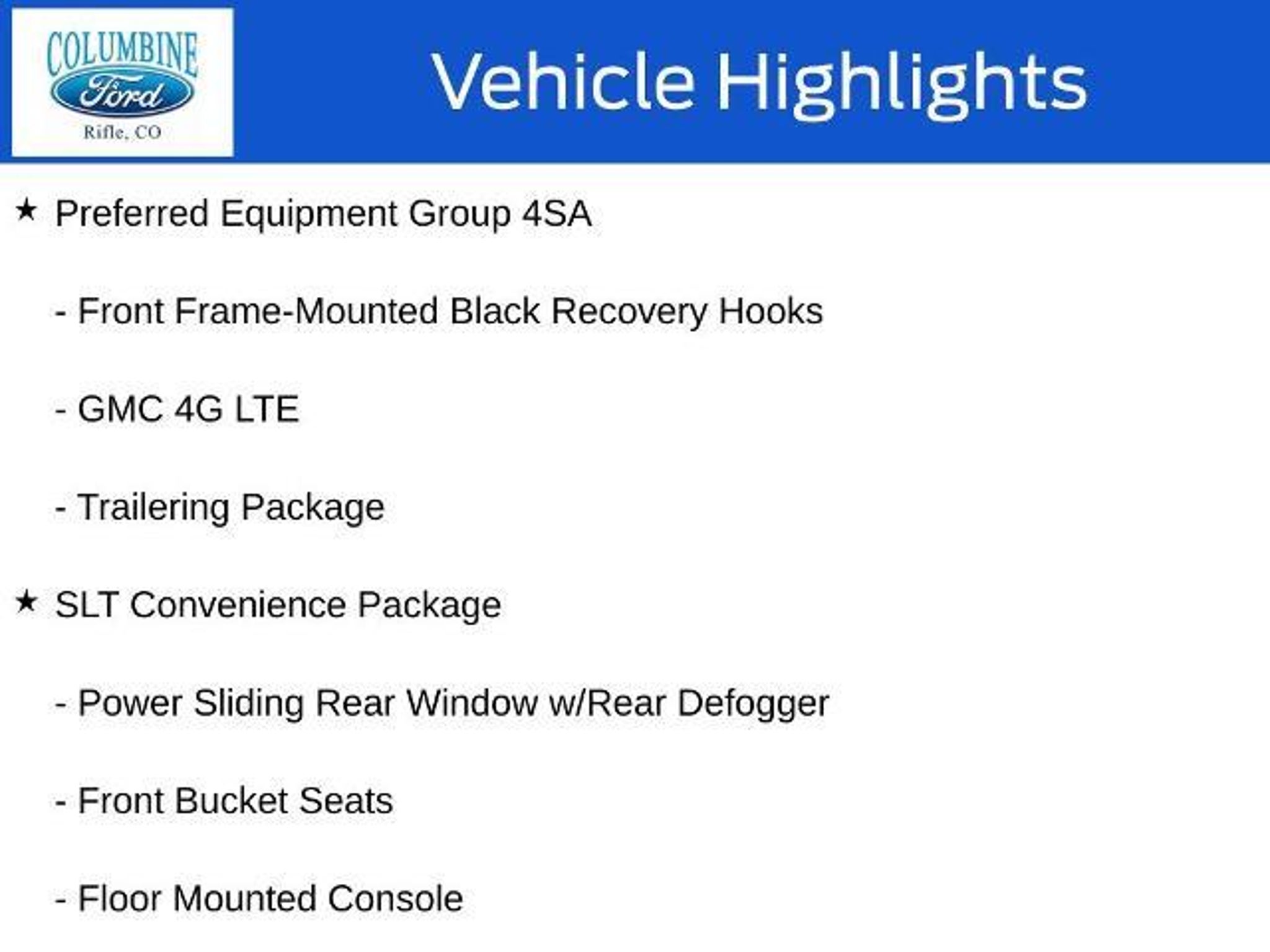 COLUMBINE
Ford
Rifle, CO

Vehicle Highlights

★ Preferred Equipment Group 4SA

- Front Frame-Mounted Black Recovery Hooks

- GMC 4G LTE

- Trailering Package

★ SLT Convenience Package

- Power Sliding Rear Window w/Rear Defogger

- Front Bucket Seats

- Floor Mounted Console